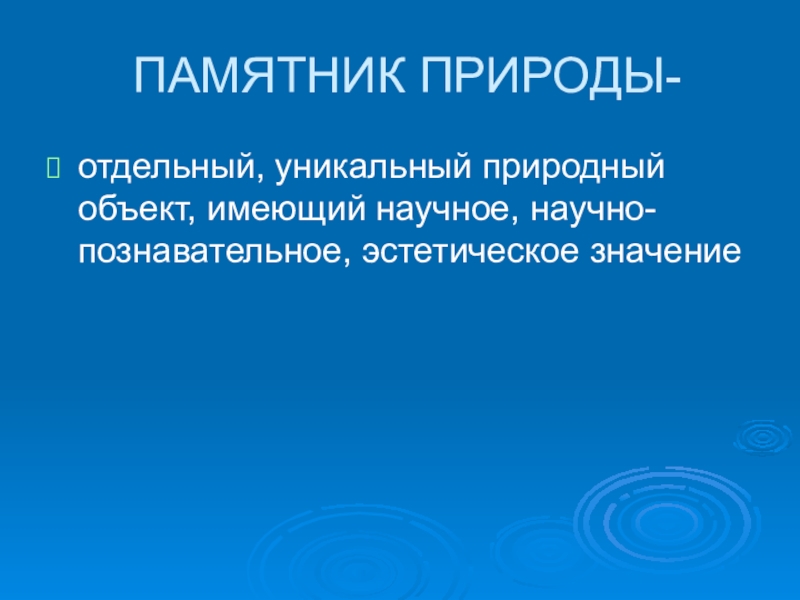 ПАМЯТНИК ПРИРОДЫ-

отдельный, уникальный природный объект, имеющий научное, научно-познавательное, эстетическое значение